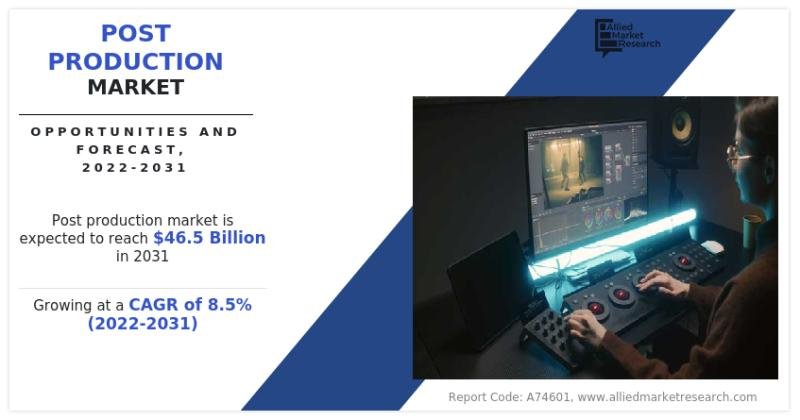 POST PRODUCTION MARKET

OPPORTUNITIES AND FORECAST, 2022-2031

Post production market is expected to reach $46.5 Billion in 2031

Growing at a CAGR of 8.5% (2022-2031)

Allied Market Research

Report Code: A74601, www.alliedmarketresearch.com